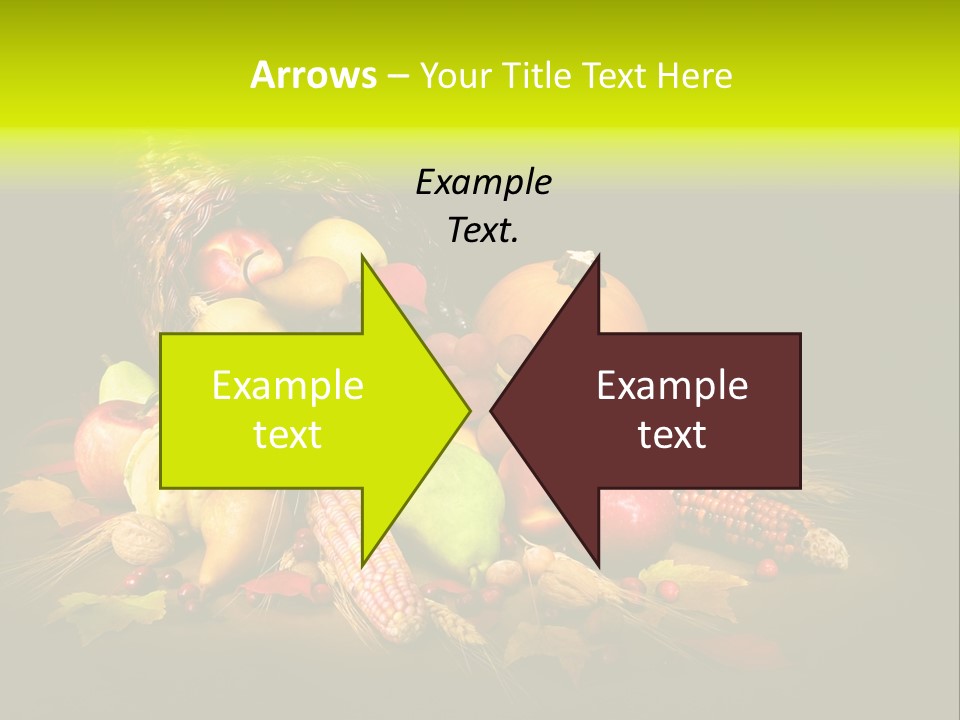 Arrows – Your Title Text Here

Example Text.

Example text

Example text